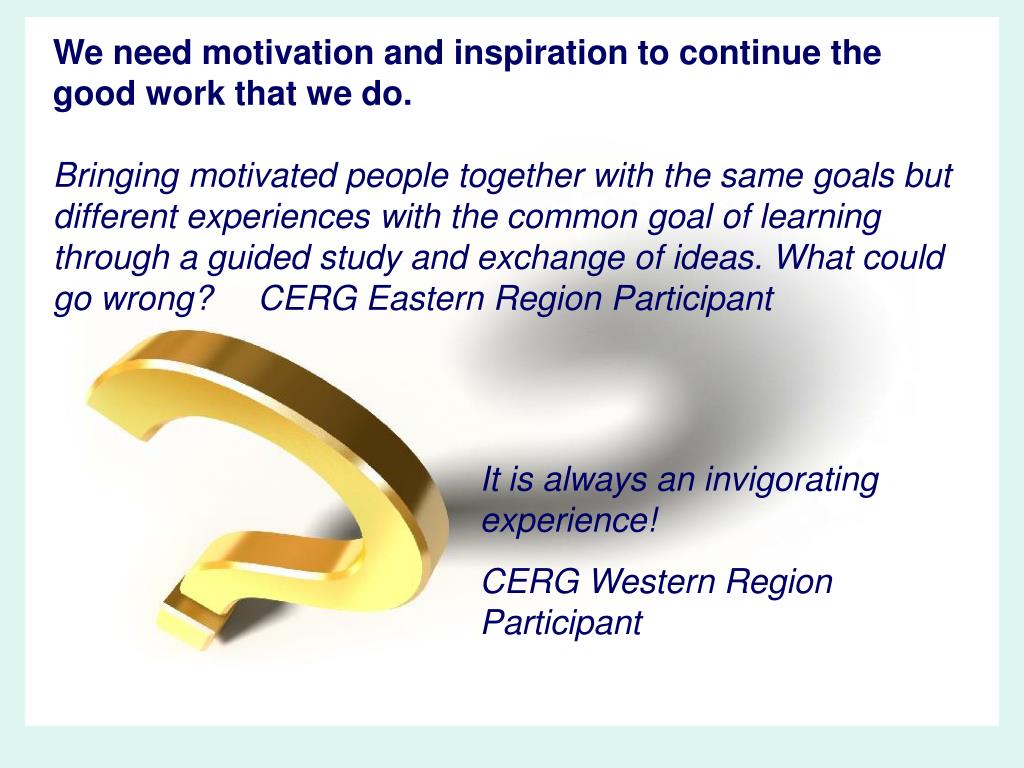 We need motivation and inspiration to continue the good work that we do.

Bringing motivated people together with the same goals but different experiences with the common goal of learning through a guided study and exchange of ideas. What could go wrong? CERG Eastern Region Participant

It is always an invigorating experience!

CERG Western Region Participant